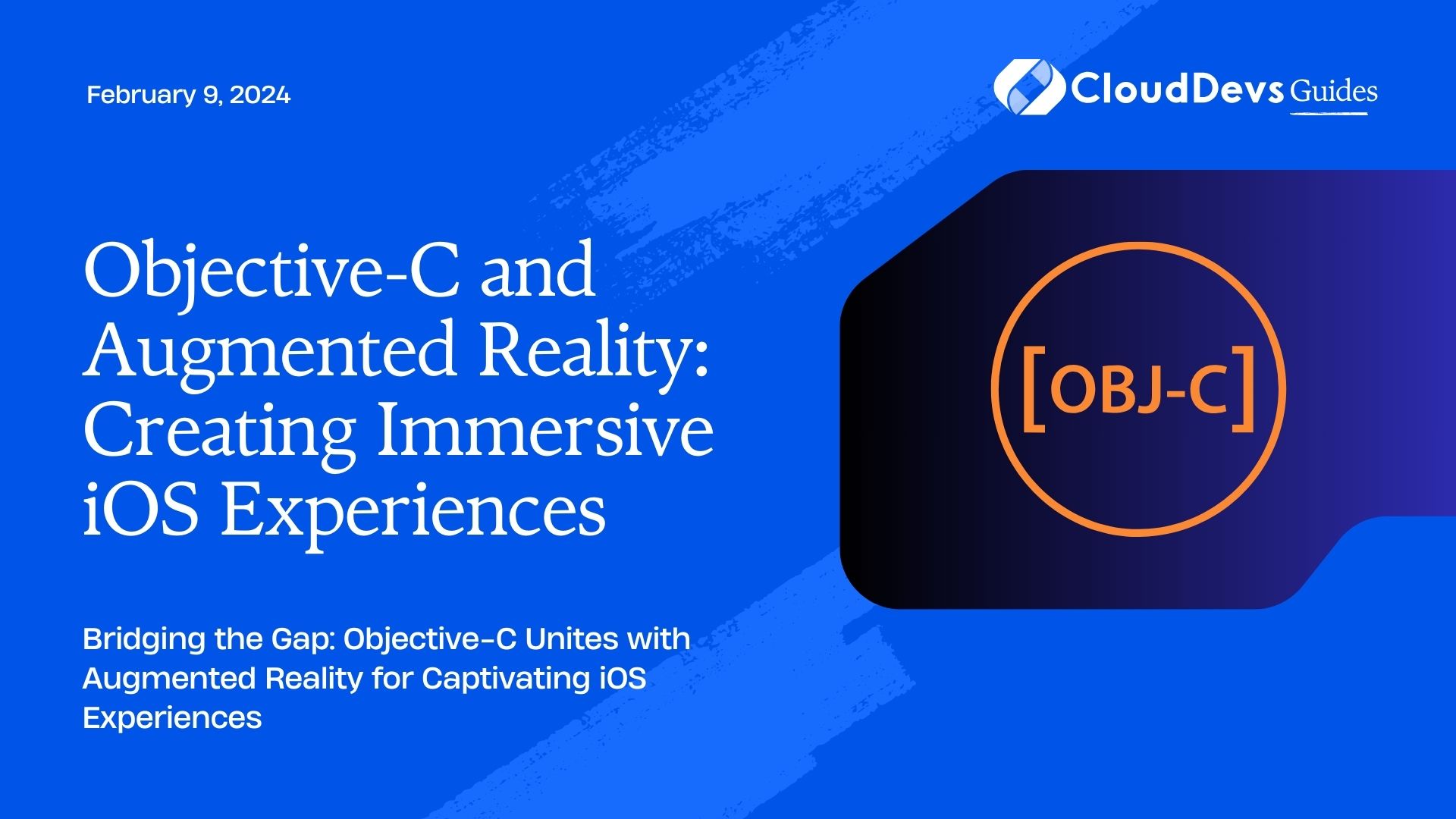 February 9, 2024

CloudDevs Guides

Objective-C and Augmented Reality: Creating Immersive iOS Experiences

[OBJ-C]

Bridging the Gap: Objective-C Unites with Augmented Reality for Captivating iOS Experiences